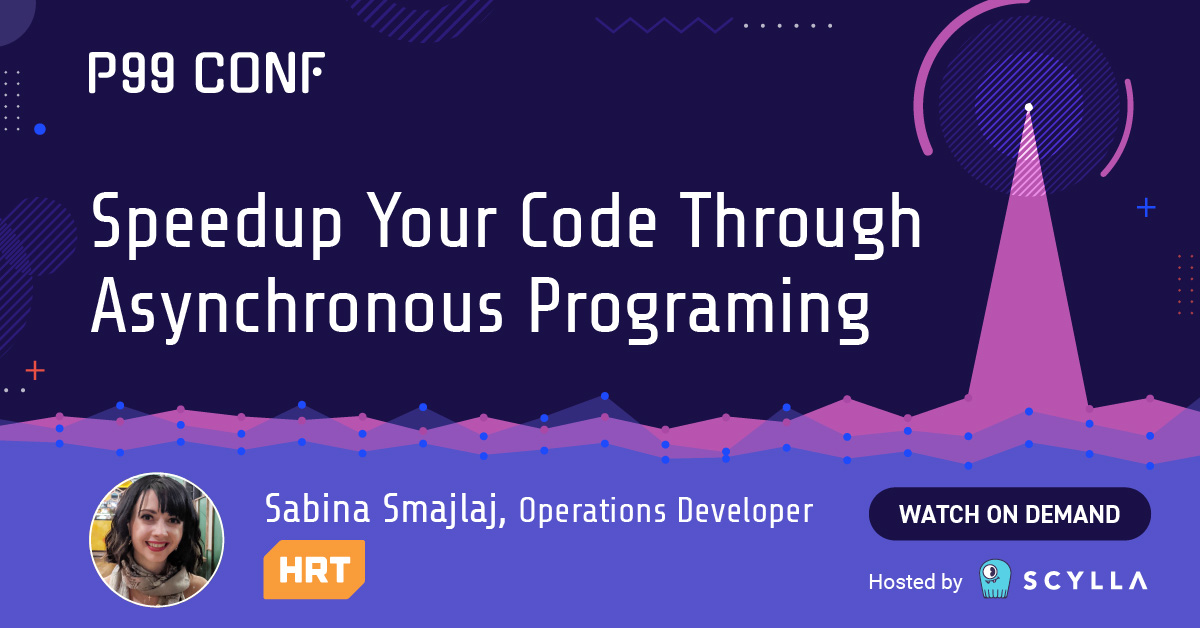 P99 CONF

Speedup Your Code Through Asynchronous Programing

Sabina Smajlaj, Operations Developer

HRT

WATCH ON DEMAND

Hosted by SCYLLA